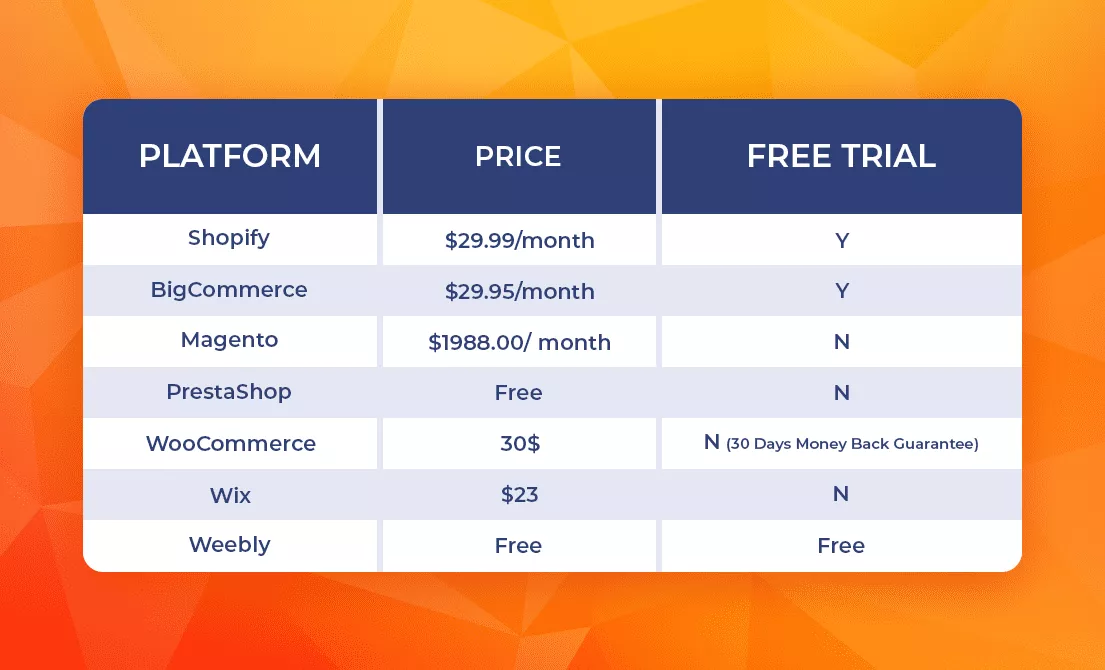 | PLATFORM | PRICE | FREE TRIAL |
|---|---|---|
| Shopify | \$29.99/month | Y |
| BigCommerce | \$29.95/month | Y |
| Magento | \$1988.00/ month | N |
| PrestaShop | Free | N |
| WooCommerce | 30\$ | N (30 Days Money Back Guarantee) |
| Wix | \$23 | N |
| Weebly | Free | Free |